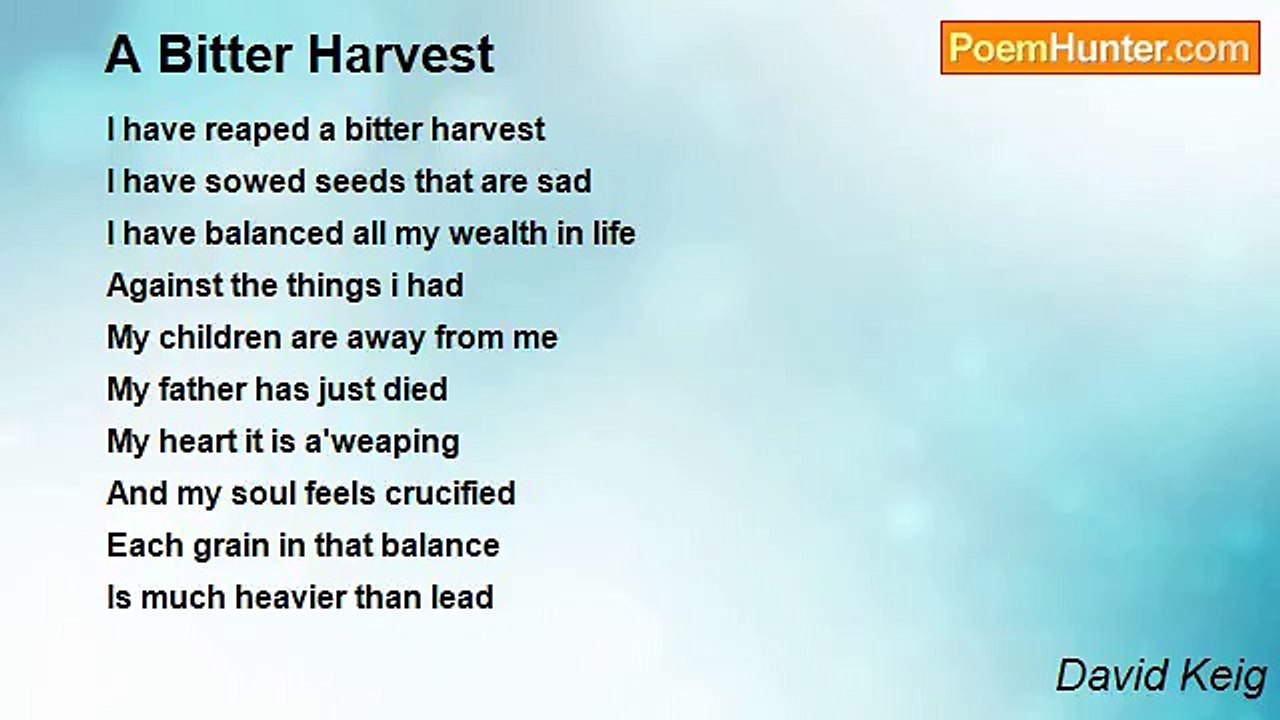 A Bitter Harvest

PoemHunter.com

I have reaped a bitter harvest
I have sowed seeds that are sad
I have balanced all my wealth in life
Against the things i had
My children are away from me
My father has just died
My heart it is a'weaping
And my soul feels crucified
Each grain in that balance
Is much heavier than lead

David Keig